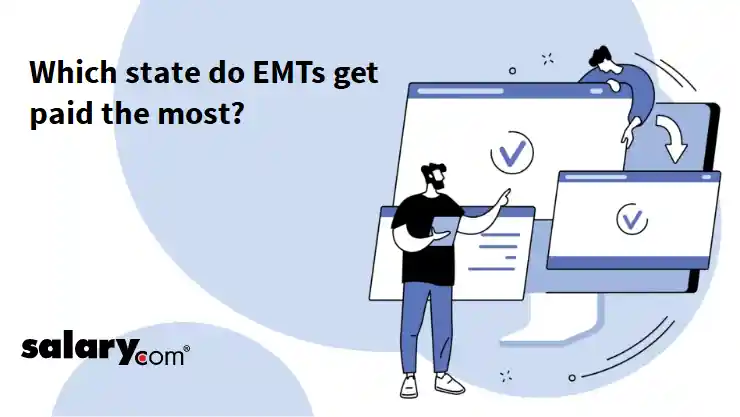 Which state do EMTs get paid the most?

salary.com®